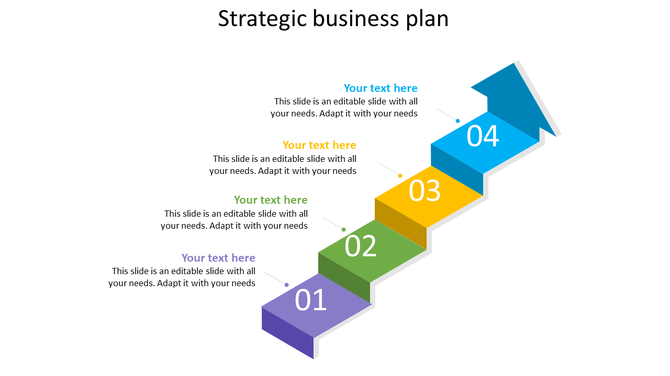 Strategic business plan

Your text here
This slide is an editable slide with all your needs. Adapt it with your needs

04

Your text here
This slide is an editable slide with all your needs. Adapt it with your needs

03

Your text here
This slide is an editable slide with all your needs. Adapt it with your needs

02

Your text here
This slide is an editable slide with all your needs. Adapt it with your needs

01